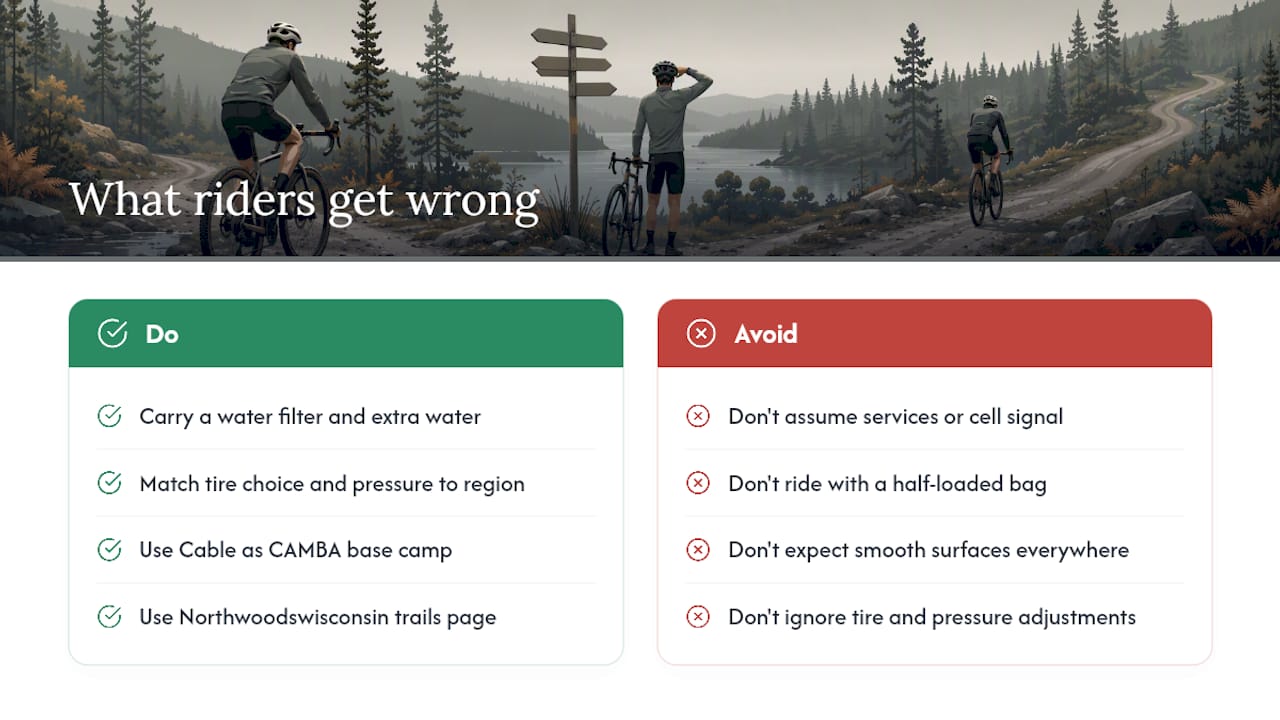 What riders get wrong

Do

Carry a water filter and extra water

Match tire choice and pressure to region

Use Cable as CAMBA base camp

Use Northwoodswisconsin trails page

Avoid

Don't assume services or cell signal

Don't ride with a half-loaded bag

Don't expect smooth surfaces everywhere

Don't ignore tire and pressure adjustments